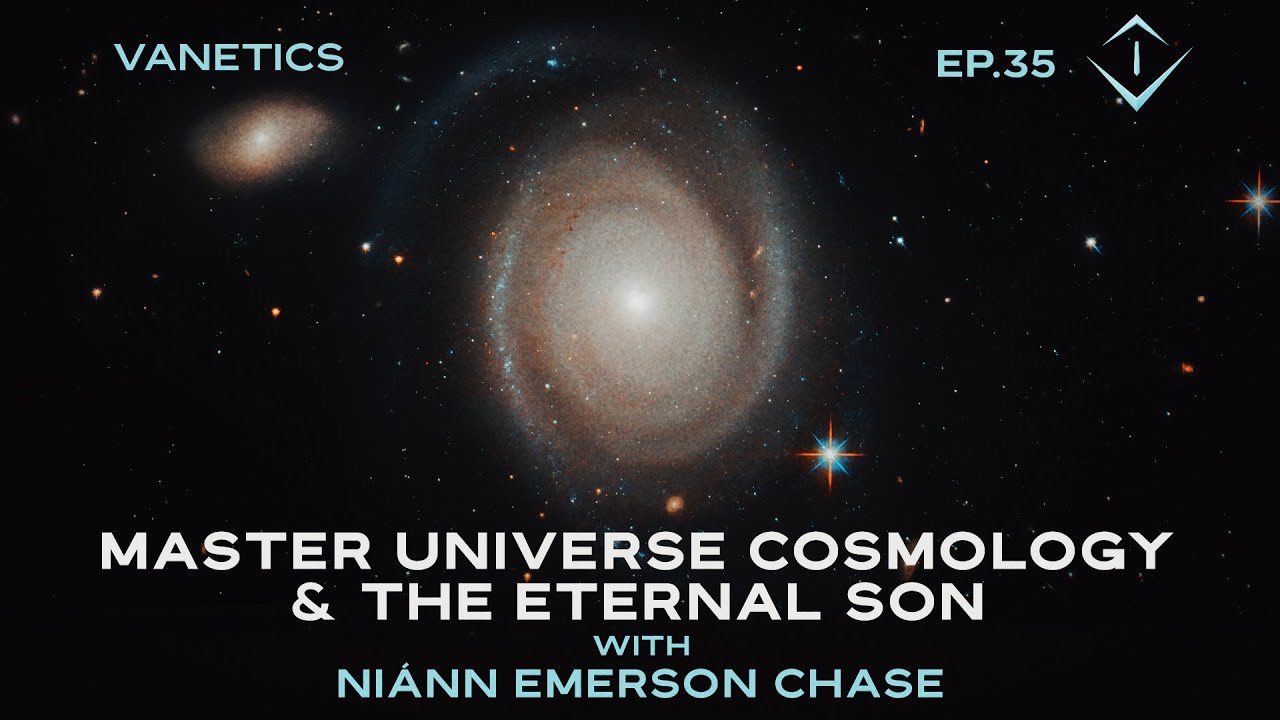 VANETICS

EP.35

MASTER UNIVERSE COSMOLOGY & THE ETERNAL SON
WITH
NIÁNN EMERSON CHASE